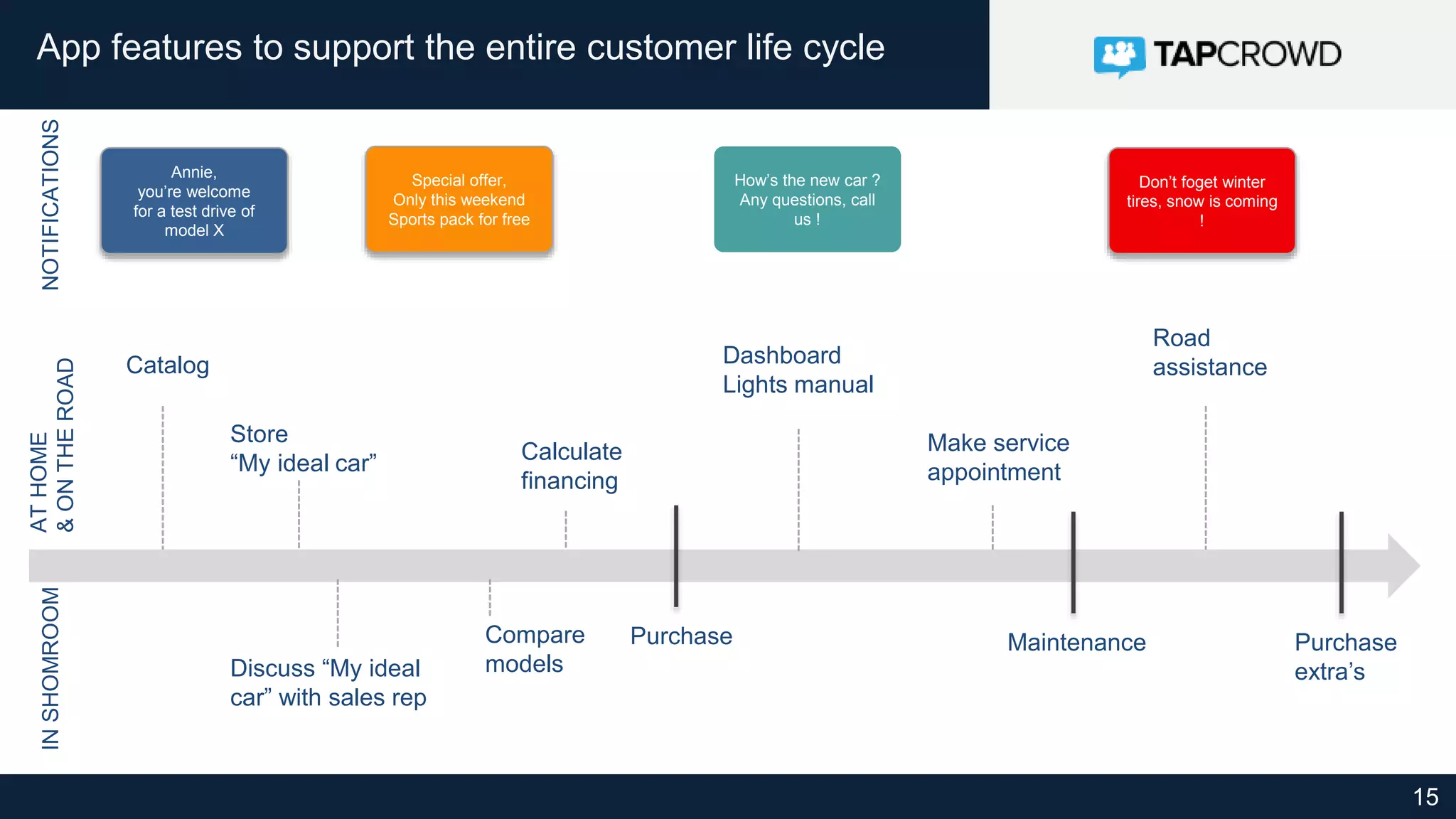 App features to support the entire customer life cycle

TAPCROWD

NOTIFICATIONS

Annie, you're welcome for a test drive of model X

Special offer, Only this weekend Sports pack for free

How's the new car ? Any questions, call us !

Don't foget winter tires, snow is coming !

AT HOME & ON THE ROAD

Catalog

Store "My ideal car"

Calculate financing

Dashboard Lights manual

Make service appointment

Road assistance

IN SHOMROOM

Discuss "My ideal car" with sales rep

Compare models

Purchase

Maintenance

Purchase extra's

15